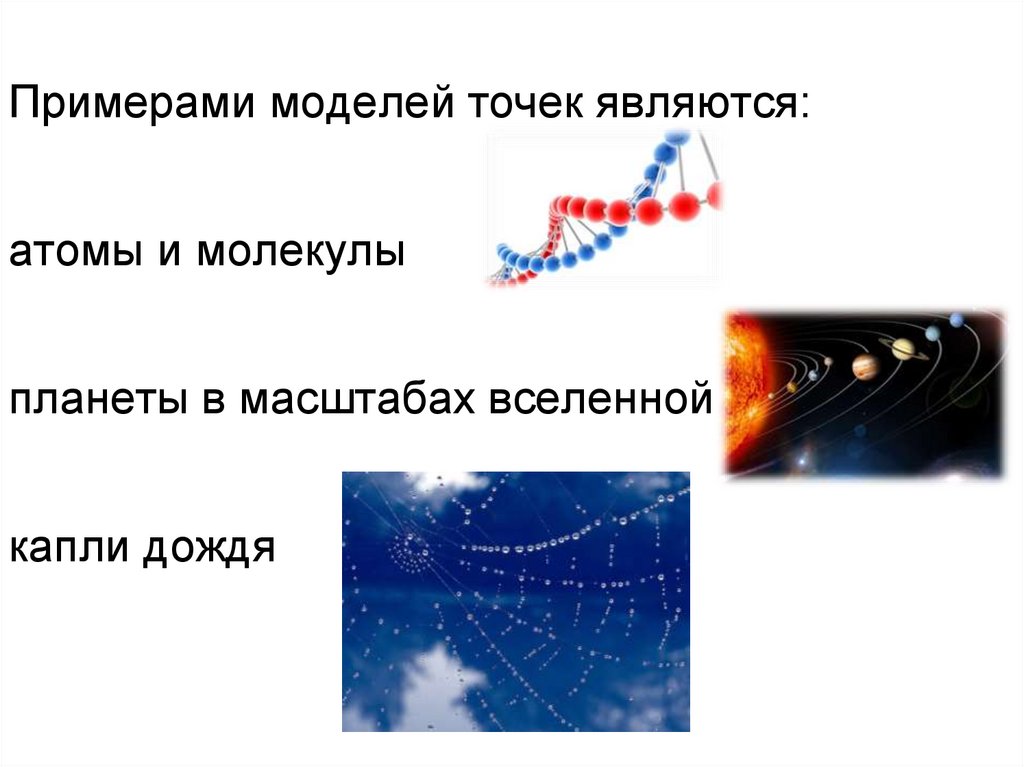 Примерами моделей точек являются:

атомы и молекулы

планеты в масштабах вселенной

капли дождя